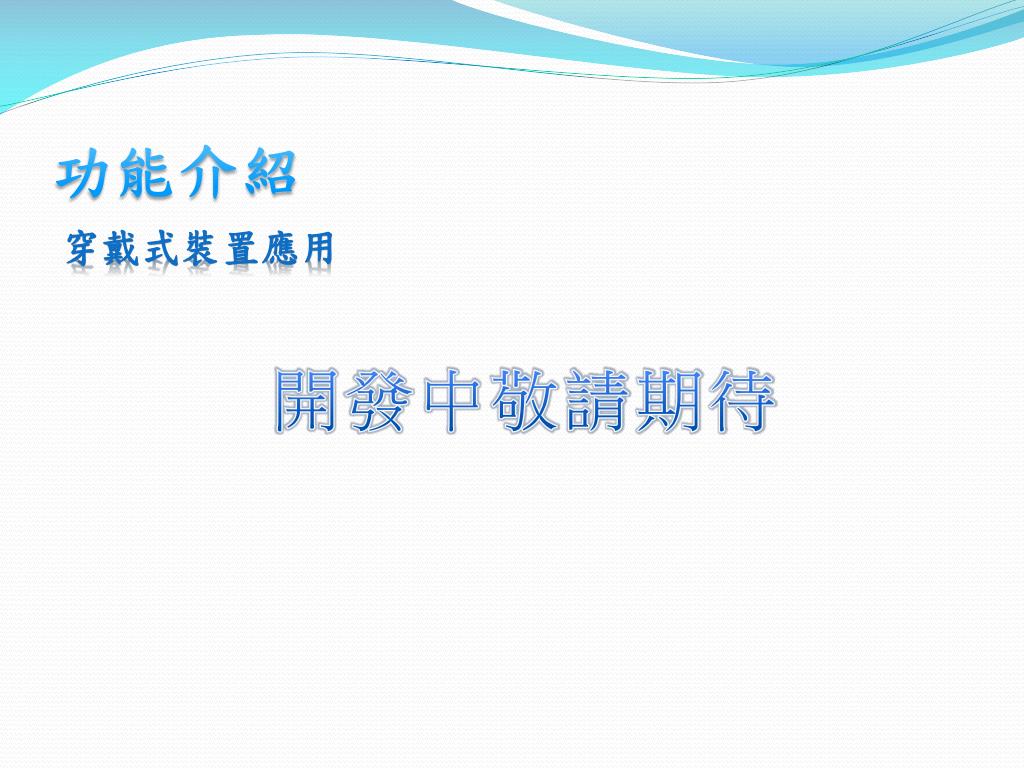 功能介紹

穿戴式裝置應用

開發中敬請期待